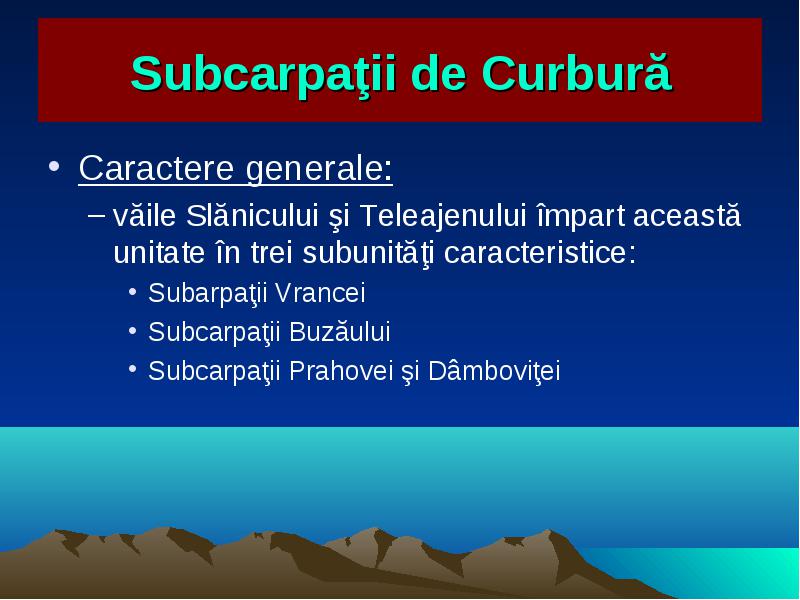 Subcarpaţii de Curbură

• Caractere generale:
– văile Slănicului şi Teleajenului împart această unitate în trei subunităţi caracteristice:
• Subarpaţii Vrancei
• Subcarpaţii Buzăului
• Subcarpaţii Prahovei şi Dâmboviţei